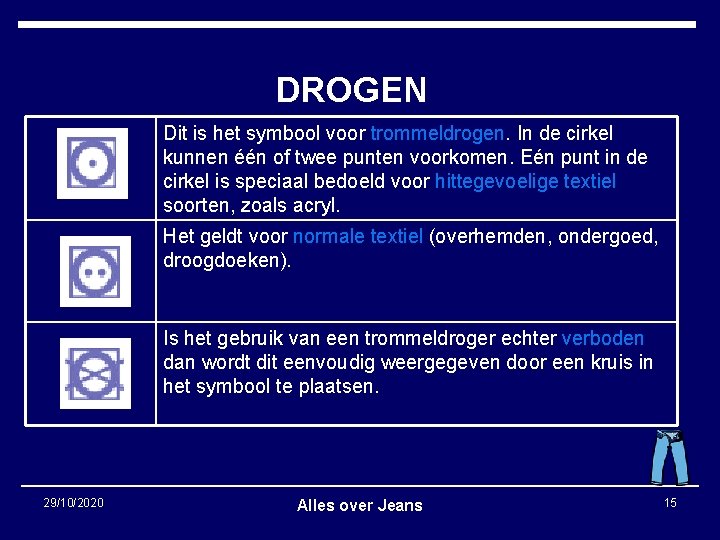 DROGEN

| | |
|---|---|
| | Dit is het symbool voor trommeldrogen. In de cirkel kunnen één of twee punten voorkomen. Eén punt in de cirkel is speciaal bedoeld voor hittegevoelige textiel soorten, zoals acryl. |
| | Het geldt voor normale textiel (overhemden, ondergoed, droogdoeken). |
| | Is het gebruik van een trommeldroger echter verboden dan wordt dit eenvoudig weergegeven door een kruis in het symbool te plaatsen. |

29/10/2020

Alles over Jeans

15